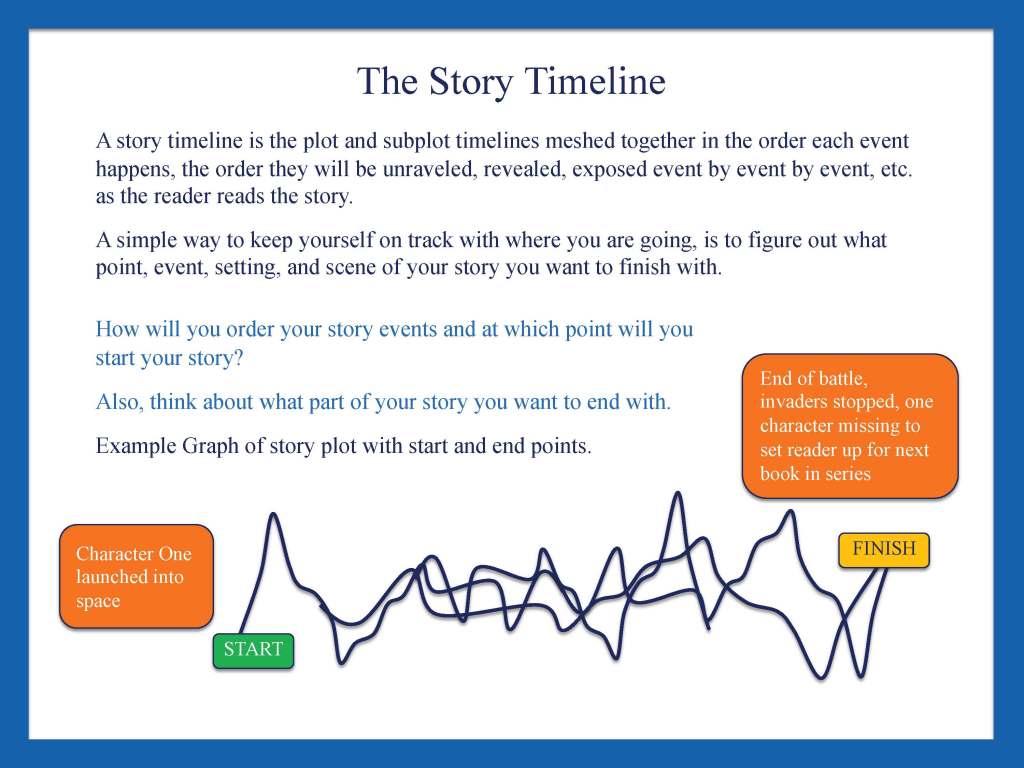 The Story Timeline

A story timeline is the plot and subplot timelines meshed together in the order each event happens, the order they will be unraveled, revealed, exposed event by event by event, etc. as the reader reads the story.

A simple way to keep yourself on track with where you are going, is to figure out what point, event, setting, and scene of your story you want to finish with.

How will you order your story events and at which point will you start your story?

Also, think about what part of your story you want to end with.

Example Graph of story plot with start and end points.

End of battle, invaders stopped, one character missing to set reader up for next book in series

Character One launched into space

START

FINISH